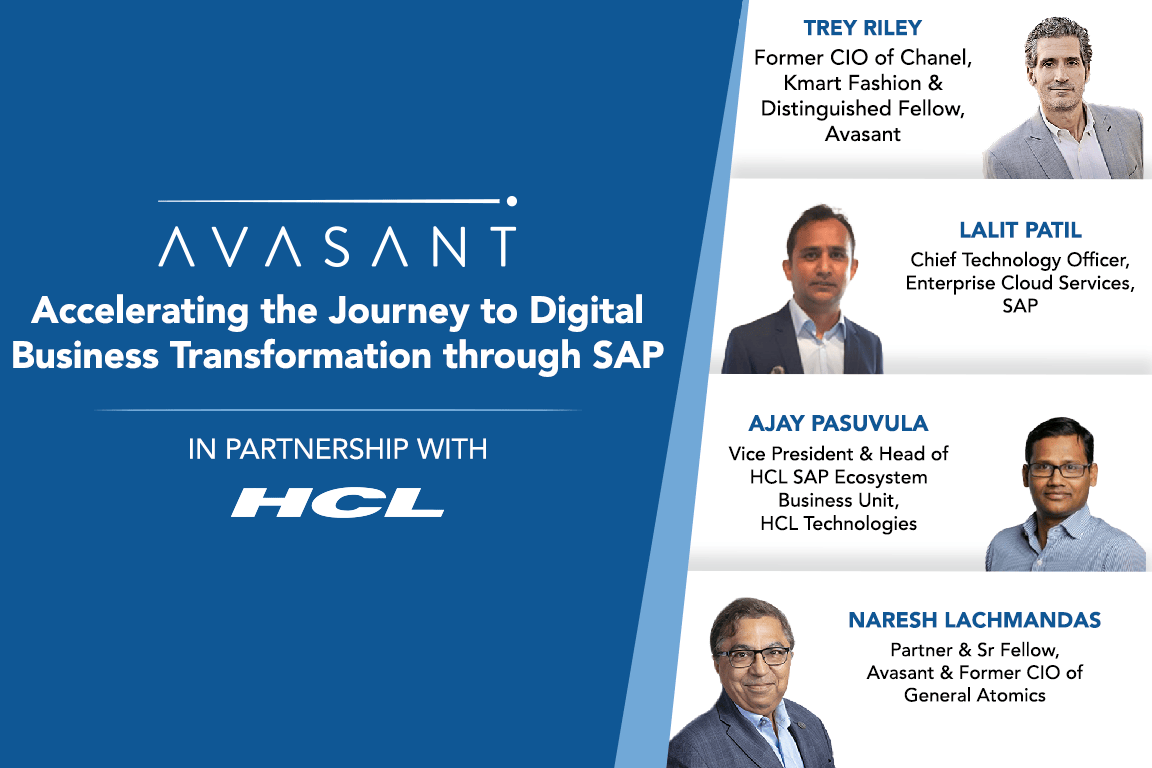 AVASANT

Accelerating the Journey to Digital Business Transformation through SAP

IN PARTNERSHIP WITH

HCL

TREY RILEY
Former CIO of Chanel, Kmart Fashion & Distinguished Fellow, Avasant

LALIT PATIL
Chief Technology Officer, Enterprise Cloud Services, SAP

AJAY PASUVULA
Vice President & Head of HCL SAP Ecosystem Business Unit, HCL Technologies

NARESH LACHMANDAS
Partner & Sr Fellow, Avasant & Former CIO of General Atomics